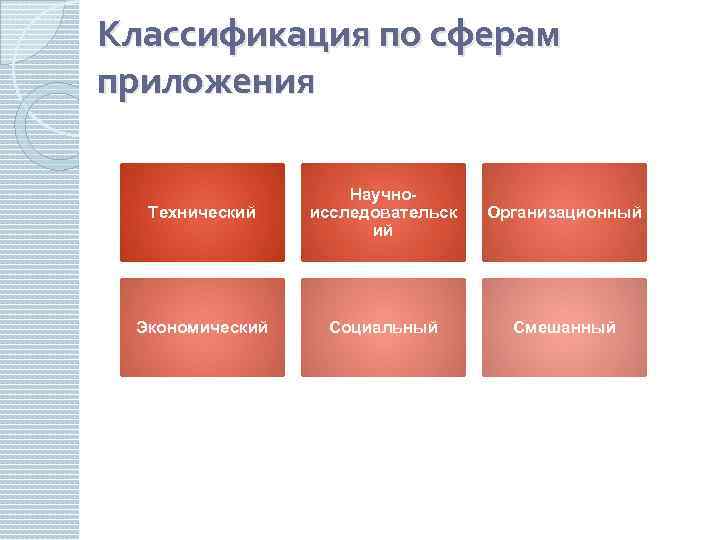 Классификация по сферам приложения

Технический

Научно-исследовательский

Организационный

Экономический

Социальный

Смешанный